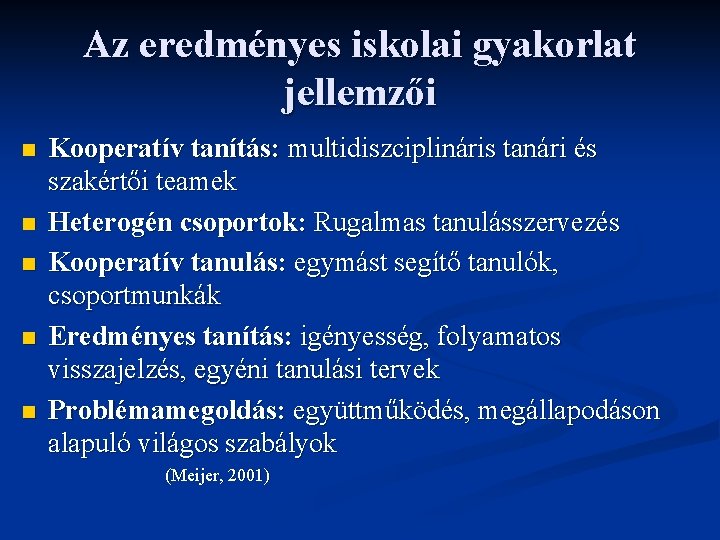 Az eredményes iskolai gyakorlat jellemzői

Kooperatív tanítás: multidiszciplináris tanári és szakértői teamek

Heterogén csoportok: Rugalmas tanulásszervezés

Kooperatív tanulás: egymást segítő tanulók, csoportmunkák

Eredményes tanítás: igényesség, folyamatos visszajelzés, egyéni tanulási tervek

Problémamegoldás: együttműködés, megállapodáson alapuló világos szabályok

(Meijer, 2001)